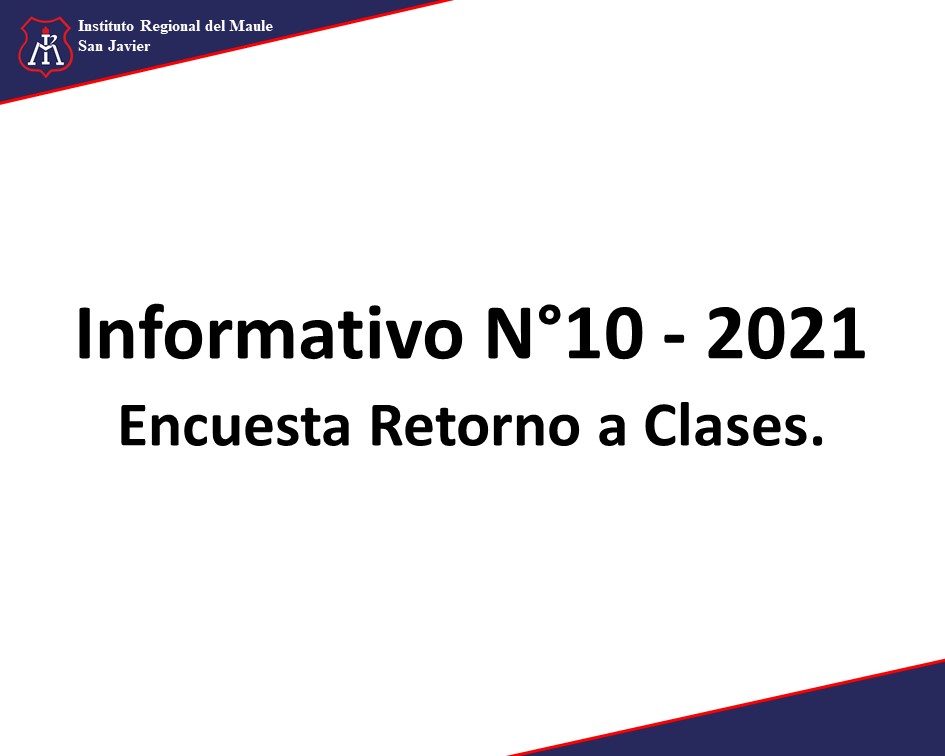 Instituto Regional del Maule
San Javier

Informativo N°10 - 2021
Encuesta Retorno a Clases.